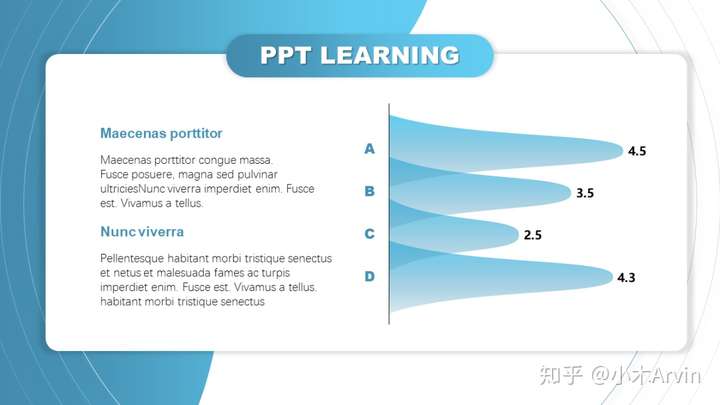 PPT LEARNING

Maecenas porttitor

Maecenas porttitor congue massa. Fusce posuere, magna sed pulvinar ultriciesNunc viverra imperdiet enim. Fusce est. Vivamus a tellus.

Nunc viverra

Pellentesque habitant morbi tristique senectus et netus et malesuada fames ac turpis imperdiet enim. Fusce est. Vivamus a tellus. habitant morbi tristique senectus

A
4.5
B
3.5
C
2.5
D
4.3

知乎 @小木Arvin